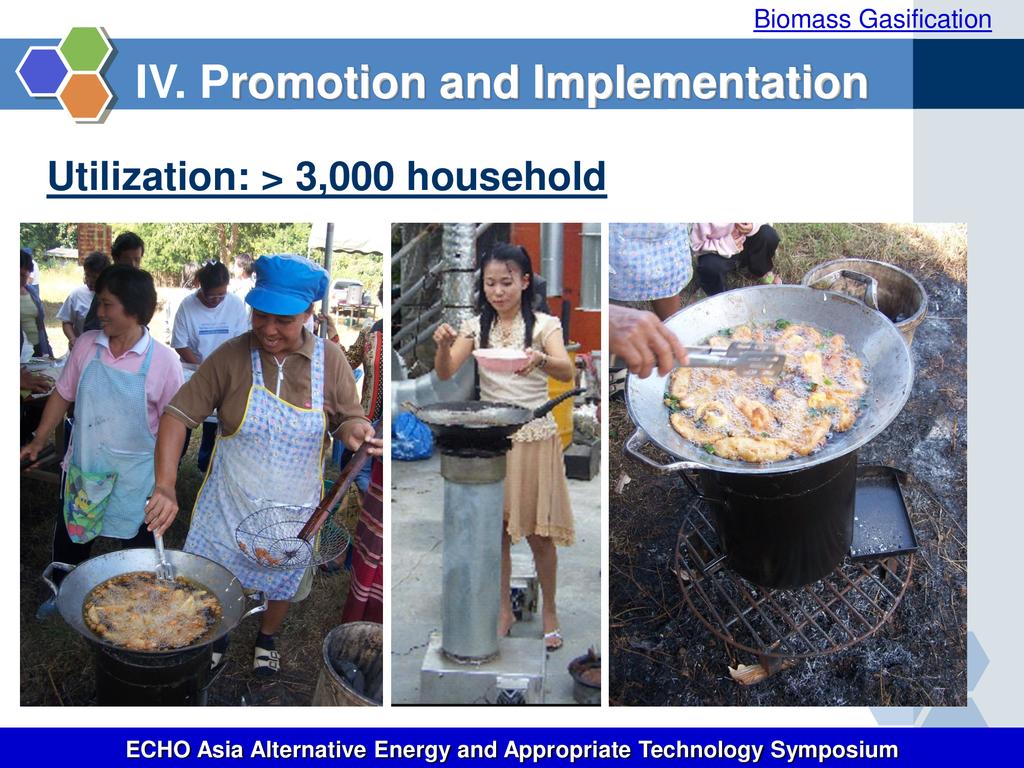 Biomass Gasification

IV. Promotion and Implementation

Utilization: > 3,000 household

ECHO Asia Alternative Energy and Appropriate Technology Symposium